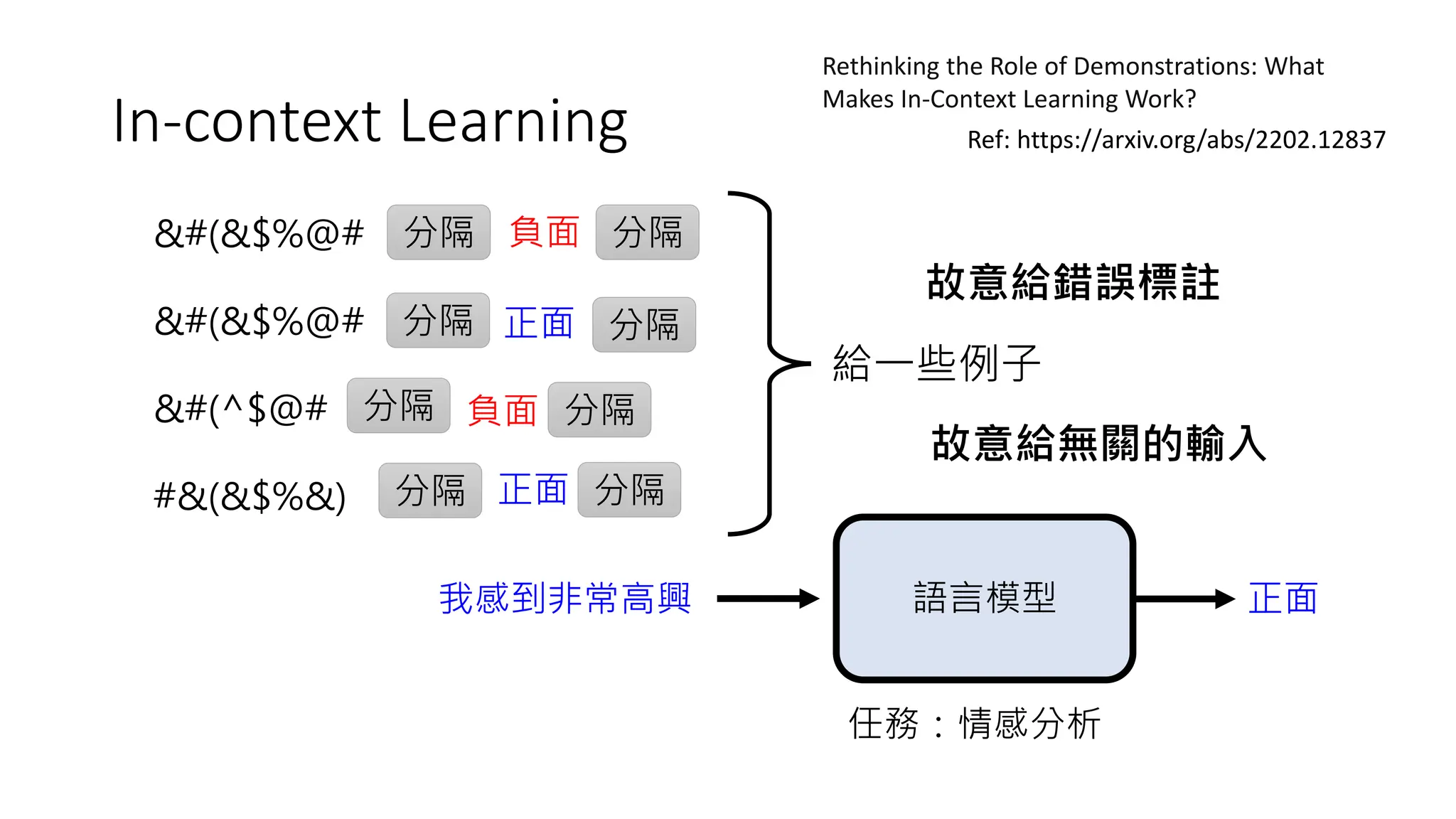 In-context Learning

Rethinking the Role of Demonstrations: What Makes In-Context Learning Work?

Ref: https://arxiv.org/abs/2202.12837

&#(&$%@# 分隔 負面 分隔

&#(&$%@# 分隔 正面 分隔

&#(^$@# 分隔 負面 分隔

#&(&$%&) 分隔 正面 分隔

故意給錯誤標註

給一些例子

故意給無關的輸入

我感到非常高興

語言模型

正面

任務：情感分析